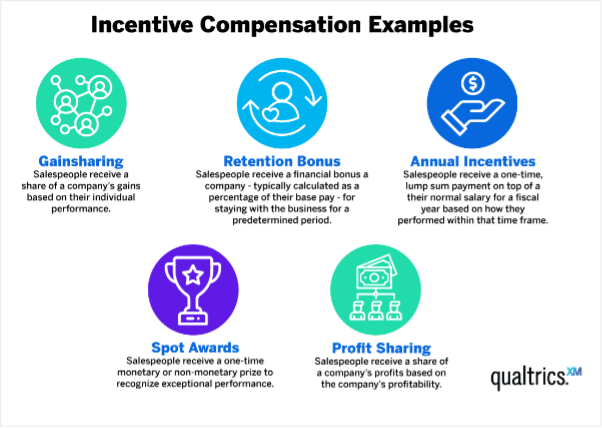 Incentive Compensation Examples

Gainsharing
Salespeople receive a share of a company's gains based on their individual performance.

Retention Bonus
Salespeople receive a financial bonus a company - typically calculated as a percentage of their base pay - for staying with the business for a predetermined period.

Annual Incentives
Salespeople receive a one-time, lump sum payment on top of a their normal salary for a fiscal year based on how they performed within that time frame.

Spot Awards
Salespeople receive a one-time monetary or non-monetary prize to recognize exceptional performance.

Profit Sharing
Salespeople receive a share of a company's profits based on the company's profitability.

qualtrics.XM